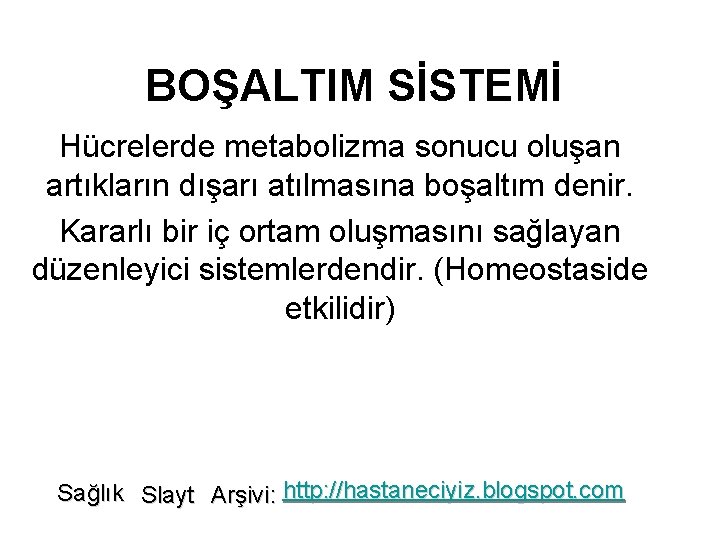 BOŞALTIM SİSTEMİ

Hücrelerde metabolizma sonucu oluşan artıkların dışarı atılmasına boşaltım denir.

Kararlı bir iç ortam oluşmasını sağlayan düzenleyici sistemlerdendir. (Homeostaside etkilidir)

Sağlık Slayt Arşivi: http://hastaneciyiz.blogspot.com